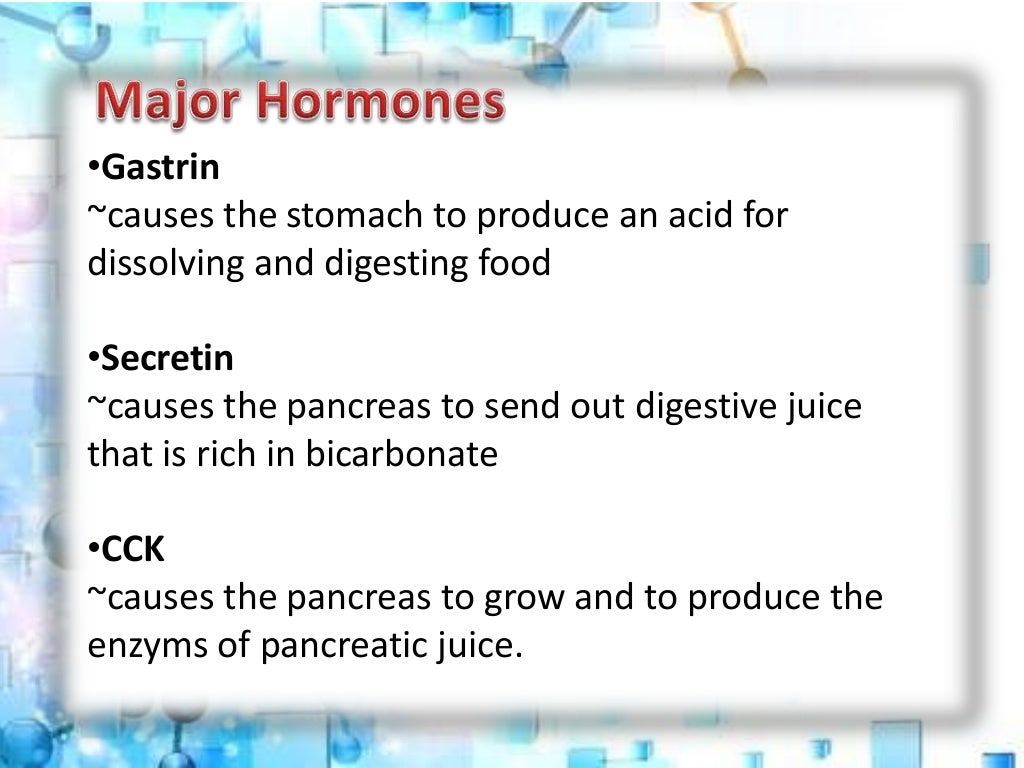 Major Hormones

•Gastrin
~causes the stomach to produce an acid for dissolving and digesting food

•Secretin
~causes the pancreas to send out digestive juice that is rich in bicarbonate

•CCK
~causes the pancreas to grow and to produce the enzyms of pancreatic juice.